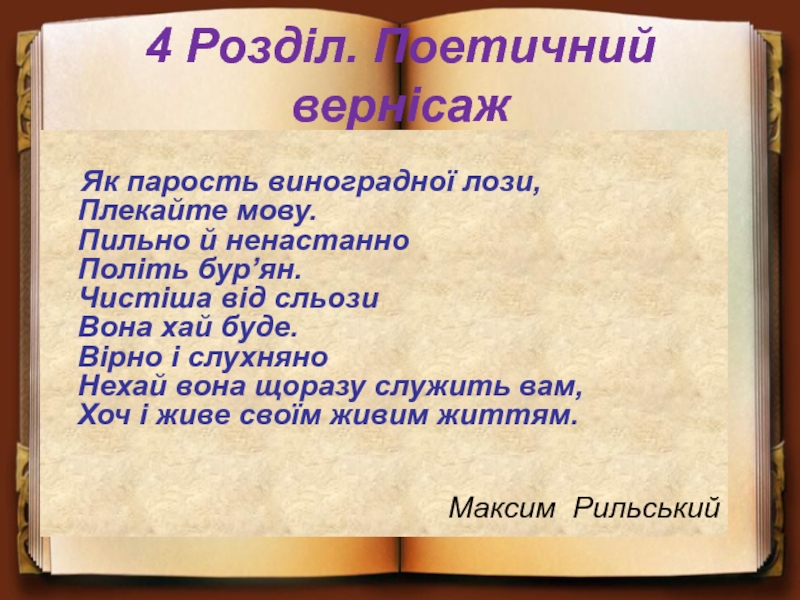 4 Розділ. Поетичний вернісаж

Як парость виноградної лози,
Плекайте мову.
Пильно й ненастанно
Політь бур’ян.
Чистіша від сльози
Вона хай буде.
Вірно і слухняно
Нехай вона щоразу служить вам,
Хоч і живе своїм живим життям.

Максим Рильський